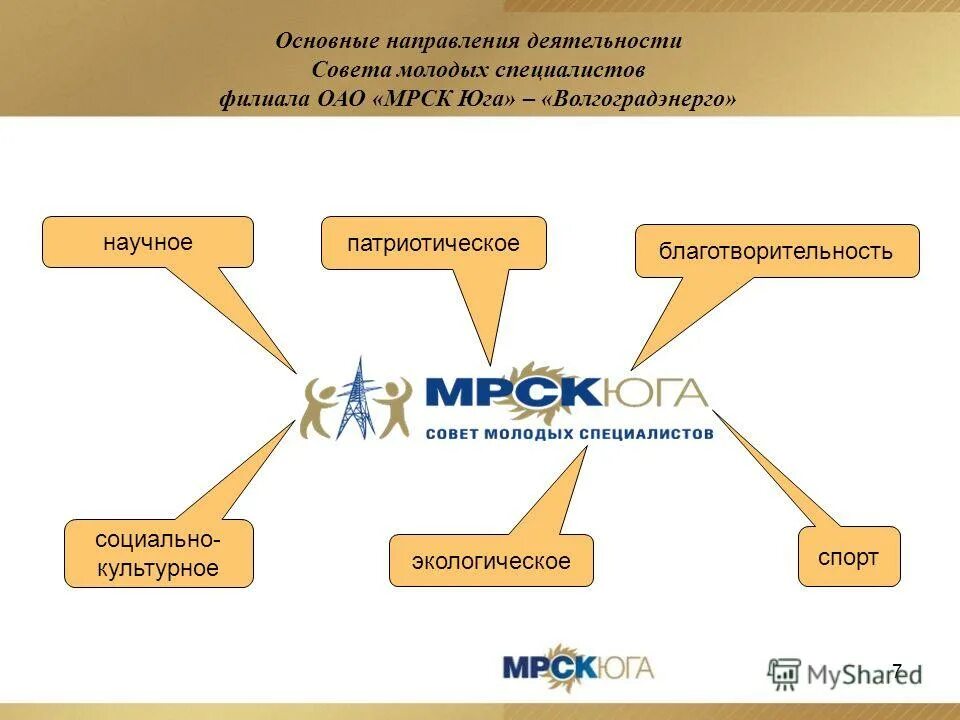 Основные направления деятельности
Совета молодых специалистов
филиала ОАО «МРСК Юга» – «Волгоградэнерго»

научное

патриотическое

благотворительность

МРСК ЮГА
СОВЕТ МОЛОДЫХ СПЕЦИАЛИСТОВ

социально-культурное

экологическое

спорт

МРСК ЮГА

MyShared

7